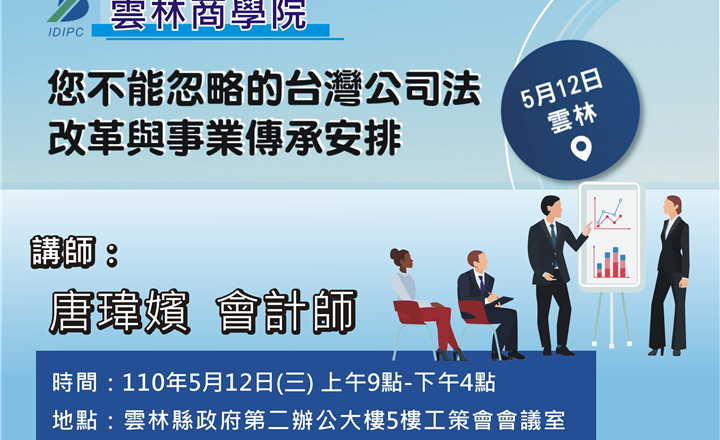 IDIPC
雲林商學院

您不能忽略的台灣公司法
改革與事業傳承安排

5月12日
雲林

講師：
唐瑋嬪 會計師

時間：110年5月12日(三) 上午9點-下午4點
地點：雲林縣政府第二辦公大樓5樓工策會會議室